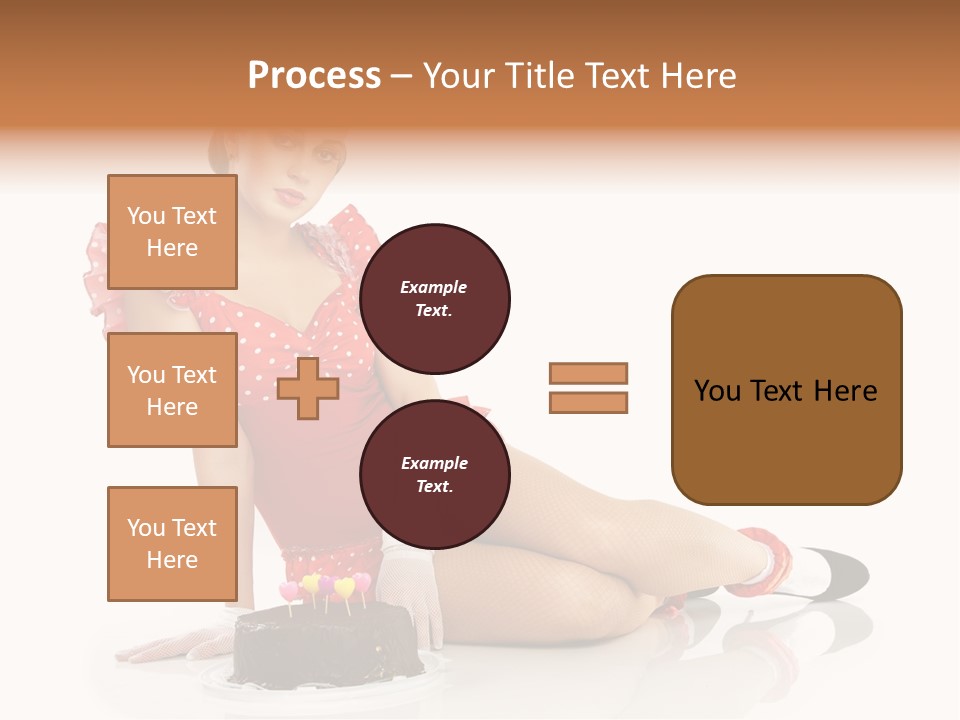 Process – Your Title Text Here

You Text Here

You Text Here

You Text Here

Example Text.

Example Text.

You Text Here